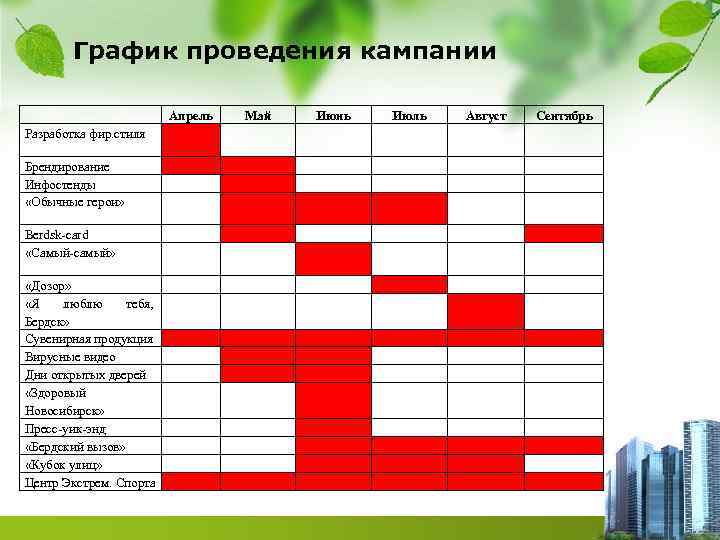 График проведения кампании

| | Апрель | Май | Июнь | Июль | Август | Сентябрь |
|---|---|---|---|---|---|---|
| Разработка фир.стиля | | | | | | |
| Брендирование | | | | | | |
| Инфостенды | | | | | | |
| «Обычные герои» | | | | | | |
| Berdsk-card | | | | | | |
| «Самый-самый» | | | | | | |
| «Дозор» | | | | | | |
| «Я люблю тебя, Бердск» | | | | | | |
| Сувенирная продукция | | | | | | |
| Вирусные видео | | | | | | |
| Дни открытых дверей | | | | | | |
| «Здоровый Новосибирск» | | | | | | |
| Пресс-уик-энд | | | | | | |
| «Бердский вызов» | | | | | | |
| «Кубок улиц» | | | | | | |
| Центр Экстрем. Спорта | | | | | | |